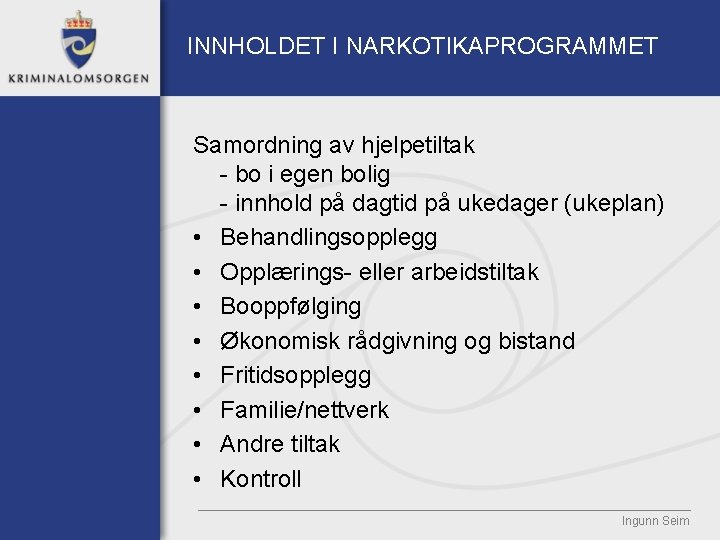 KRIMINALOMSORGEN

INNHOLDET I NARKOTIKAPROGRAMMET

Samordning av hjelpetiltak
- bo i egen bolig
- innhold på dagtid på ukedager (ukeplan)

• Behandlingsopplegg
• Opplærings- eller arbeidstiltak
• Booppfølging
• Økonomisk rådgivning og bistand
• Fritidsopplegg
• Familie/nettverk
• Andre tiltak
• Kontroll

Ingunn Seim